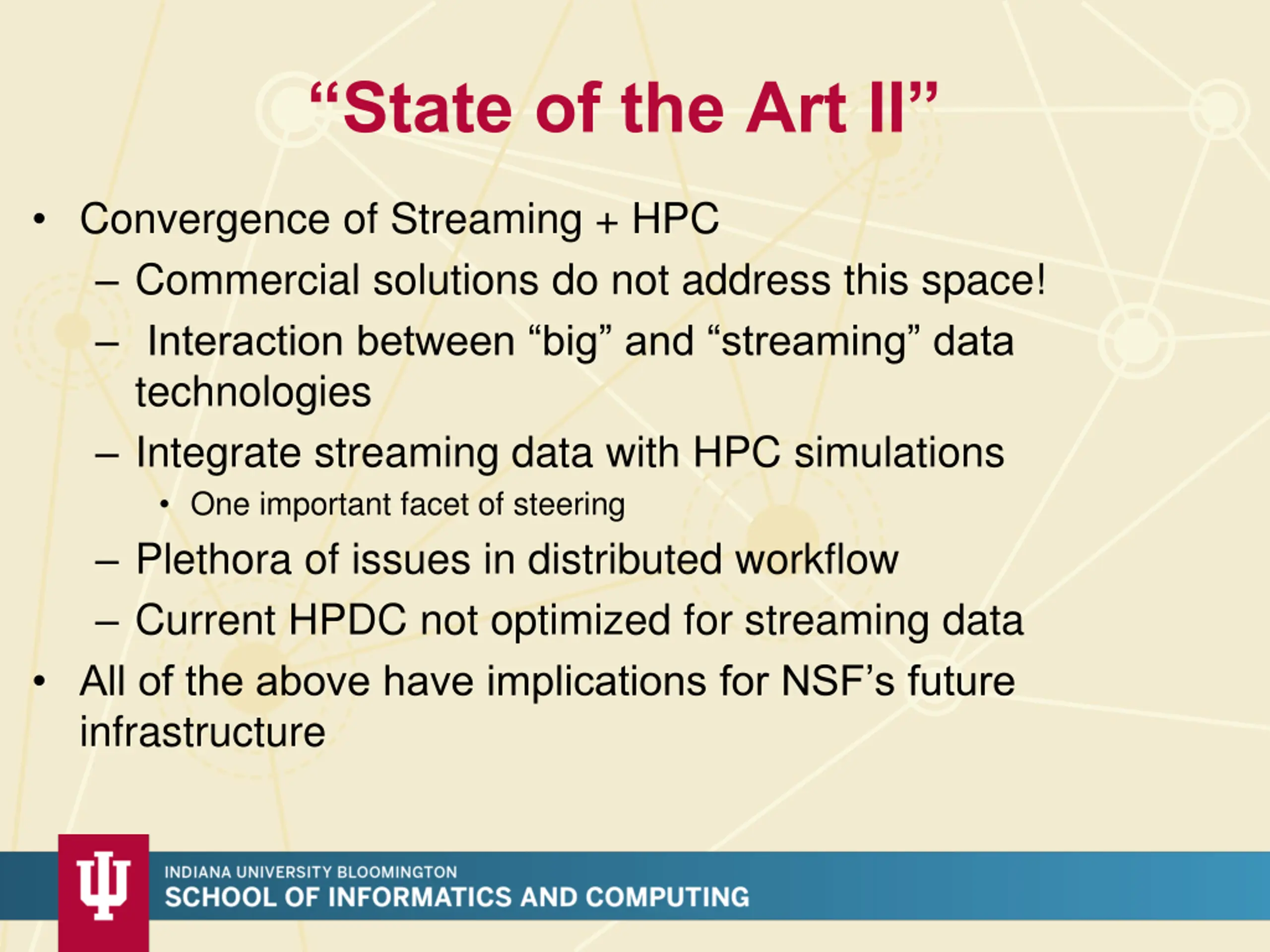 “State of the Art II”

• Convergence of Streaming + HPC
– Commercial solutions do not address this space!
– Interaction between “big” and “streaming” data technologies
– Integrate streaming data with HPC simulations
• One important facet of steering
– Plethora of issues in distributed workflow
– Current HPDC not optimized for streaming data
• All of the above have implications for NSF’s future infrastructure

INDIANA UNIVERSITY BLOOMINGTON
SCHOOL OF INFORMATICS AND COMPUTING